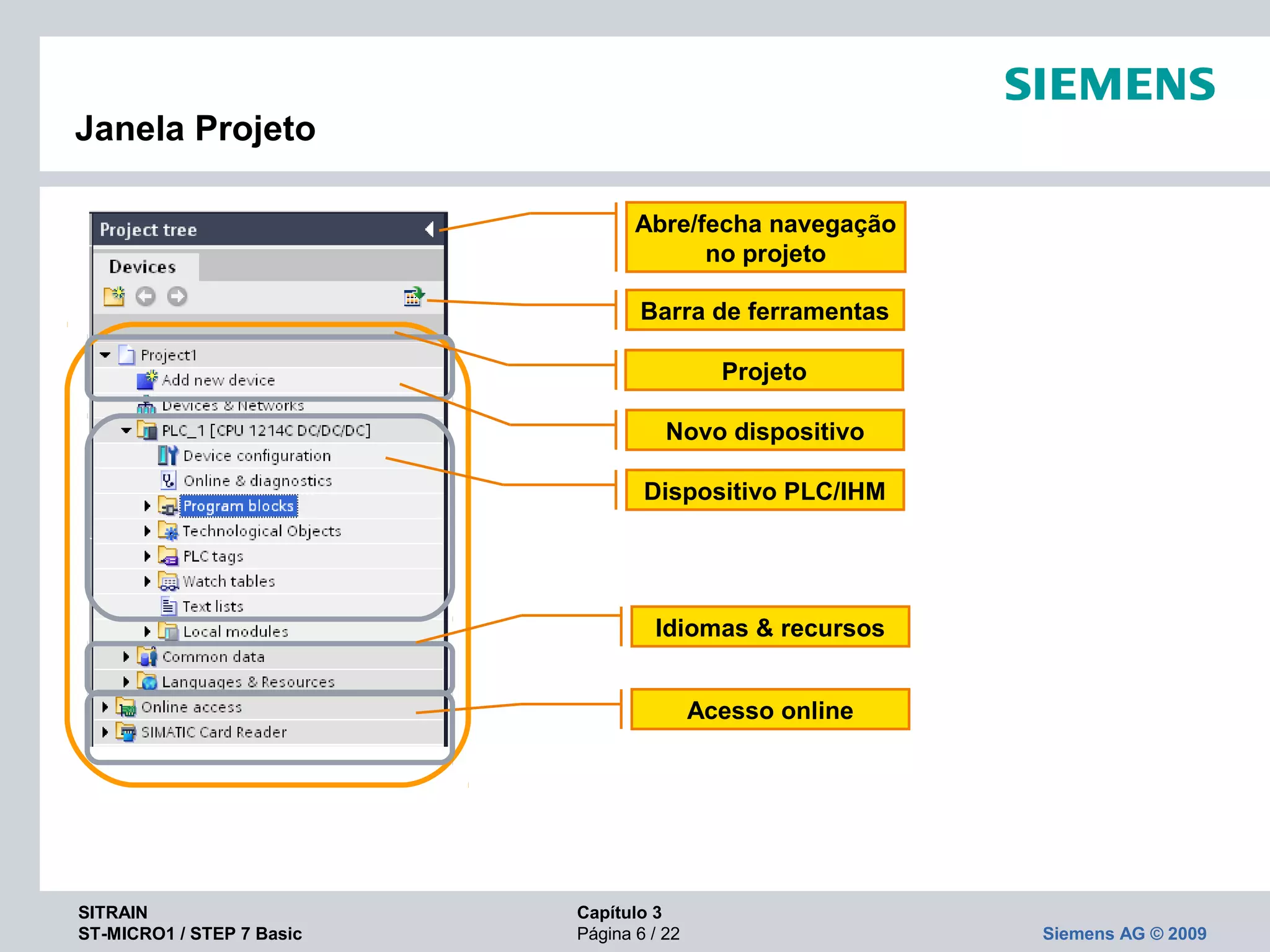 SIEMENS

Janela Projeto

Project tree

Devices

Project1
Add new device
Devices & Networks
PLC_1 [CPU 1214C DC/DC/DC]
Device configuration
Online & diagnostics
Program blocks
Technological Objects
PLC tags
Watch tables
Text lists
Local modules
Common data
Languages & Resources
Online access
SIMATIC Card Reader

Abre/fecha navegação no projeto

Barra de ferramentas

Projeto

Novo dispositivo

Dispositivo PLC/IHM

Idiomas & recursos

Acesso online

SITRAIN
ST-MICRO1 / STEP 7 Basic

Capítulo 3
Página 6 / 22

Siemens AG © 2009